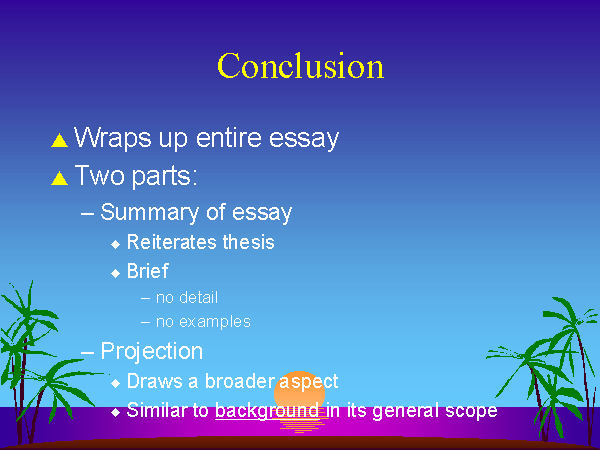 Conclusion

▲ Wraps up entire essay

▲ Two parts:

– Summary of essay

◆ Reiterates thesis

◆ Brief

– no detail

– no examples

– Projection

◆ Draws a broader aspect

◆ Similar to background in its general scope